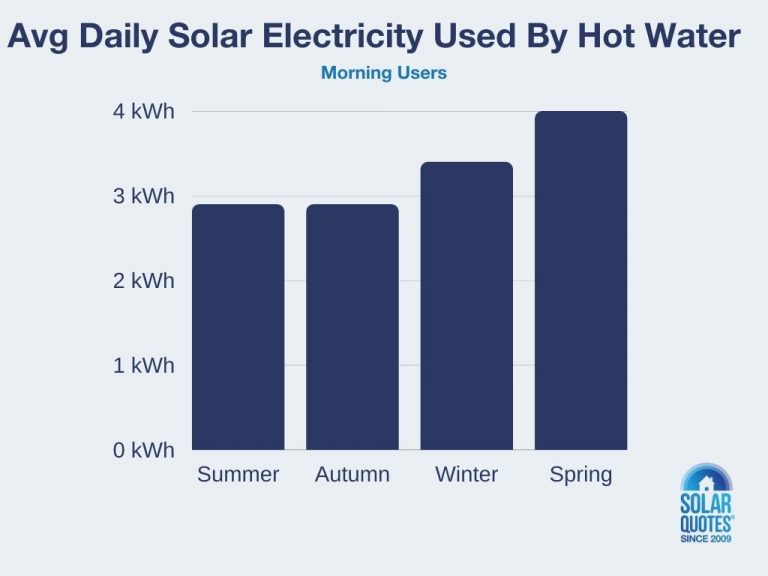 Avg Daily Solar Electricity Used By Hot Water

Morning Users

4 kWh
3 kWh
2 kWh
1 kWh
0 kWh

Summer
Autumn
Winter
Spring

SOLAR QUOTES®
SINCE 2009